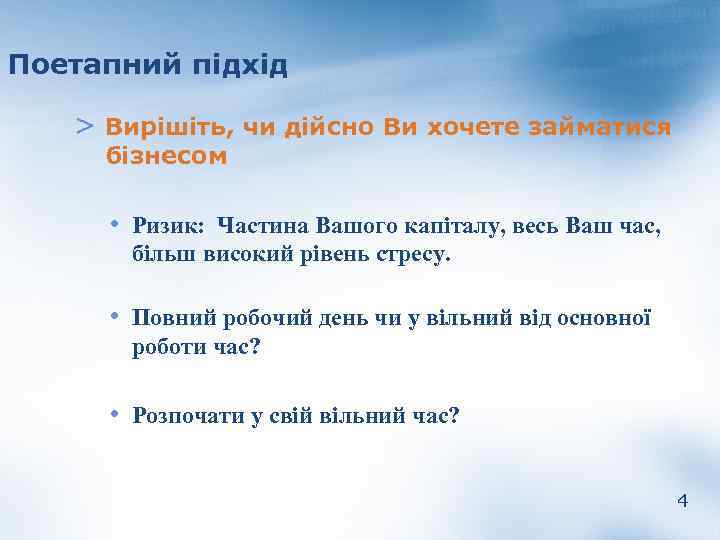 Поетапний підхід

> Вирішіть, чи дійсно Ви хочете займатися бізнесом

• Ризик: Частина Вашого капіталу, весь Ваш час, більш високий рівень стресу.

• Повний робочий день чи у вільний від основної роботи час?

• Розпочати у свій вільний час?

4